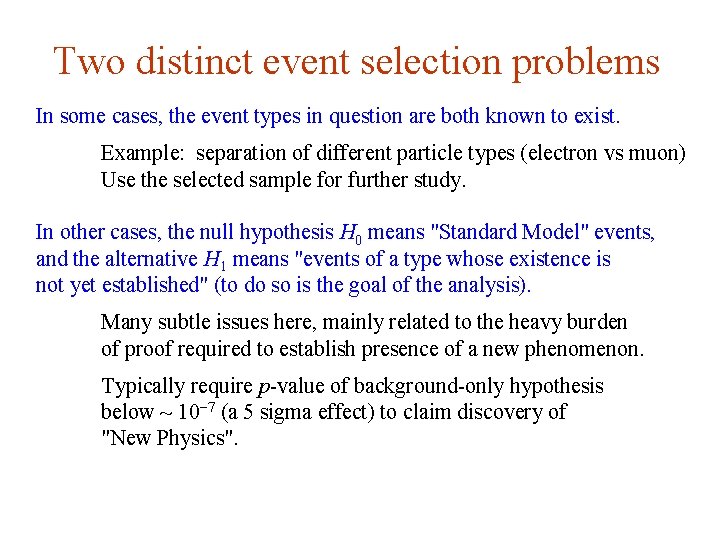 Two distinct event selection problems

In some cases, the event types in question are both known to exist.

Example: separation of different particle types (electron vs muon)
Use the selected sample for further study.

In other cases, the null hypothesis $H_0$ means "Standard Model" events, and the alternative $H_1$ means "events of a type whose existence is not yet established" (to do so is the goal of the analysis).

Many subtle issues here, mainly related to the heavy burden of proof required to establish presence of a new phenomenon.

Typically require $p$-value of background-only hypothesis below ~ $10^{-7}$ (a 5 sigma effect) to claim discovery of "New Physics".